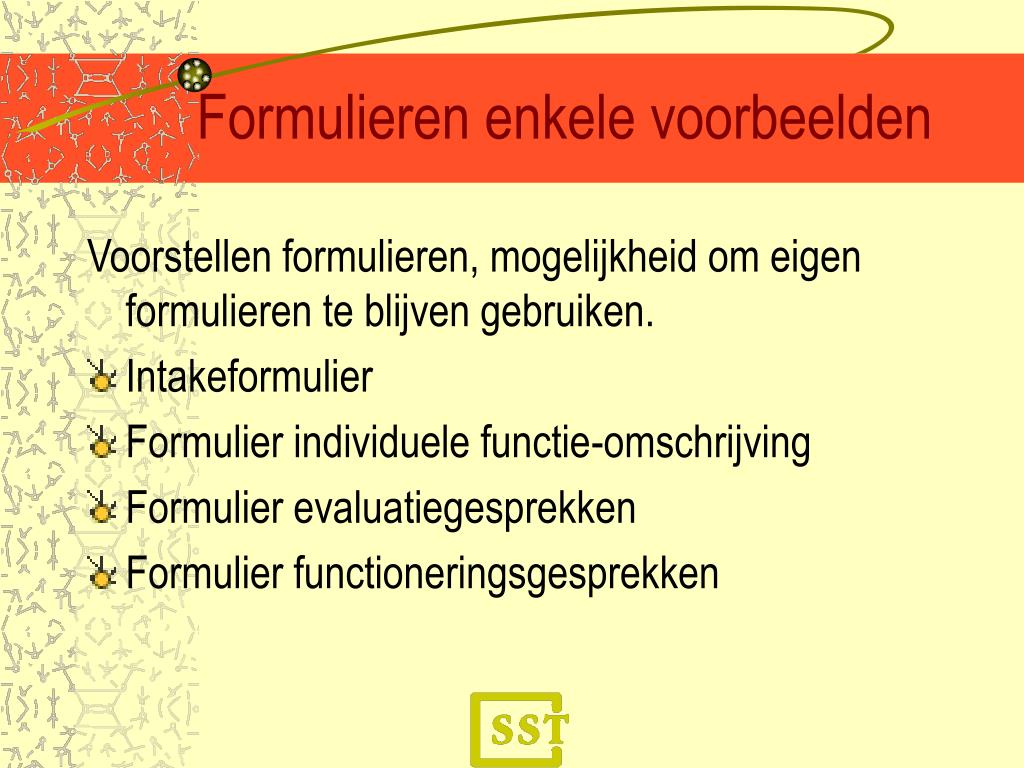 Formulieren enkele voorbeelden

Voorstellen formulieren, mogelijkheid om eigen formulieren te blijven gebruiken.

Intakeformulier

Formulier individuele functie-omschrijving

Formulier evaluatiegesprekken

Formulier functioneringsgesprekken

SST